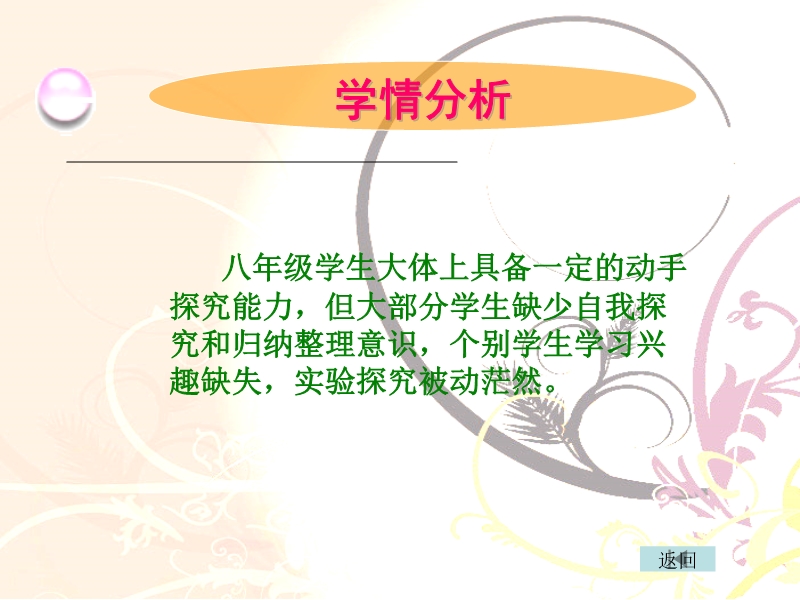 学情分析

八年级学生大体上具备一定的动手探究能力，但大部分学生缺少自我探究和归纳整理意识，个别学生学习兴趣缺失，实验探究被动茫然。

返回